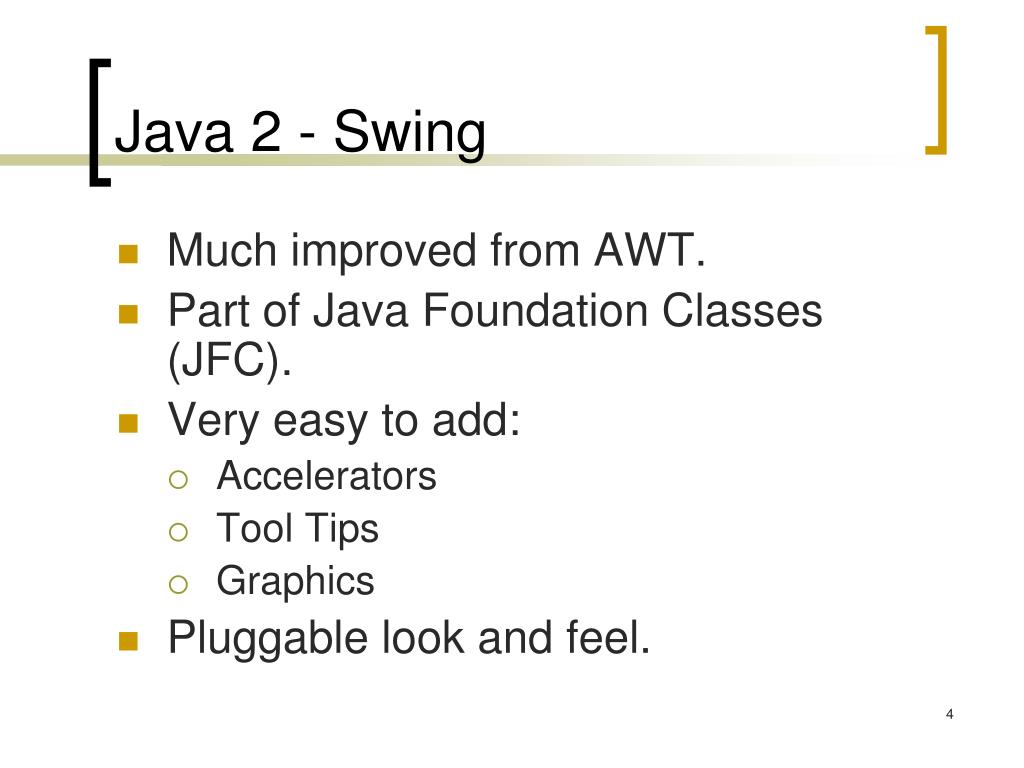 Java 2 - Swing

- Much improved from AWT.
- Part of Java Foundation Classes (JFC).
- Very easy to add:
  - Accelerators
  - Tool Tips
  - Graphics
- Pluggable look and feel.

4